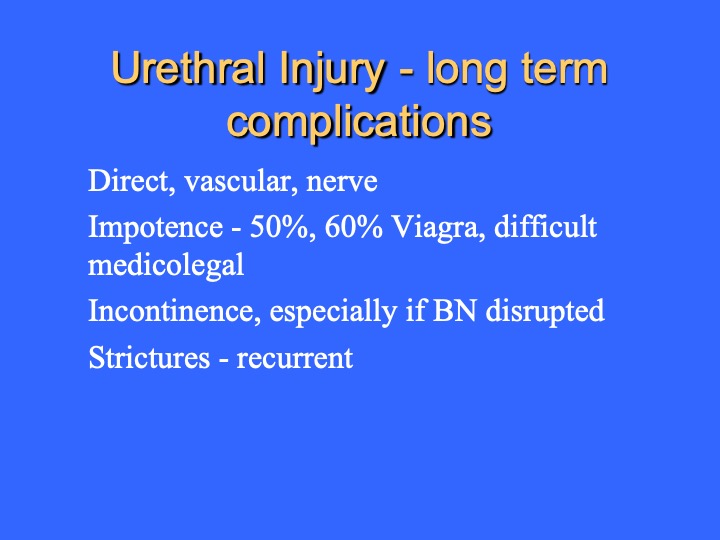 Urethral Injury - long term complications

Direct, vascular, nerve

Impotence - 50%, 60% Viagra, difficult medicolegal

Incontinence, especially if BN disrupted

Strictures - recurrent